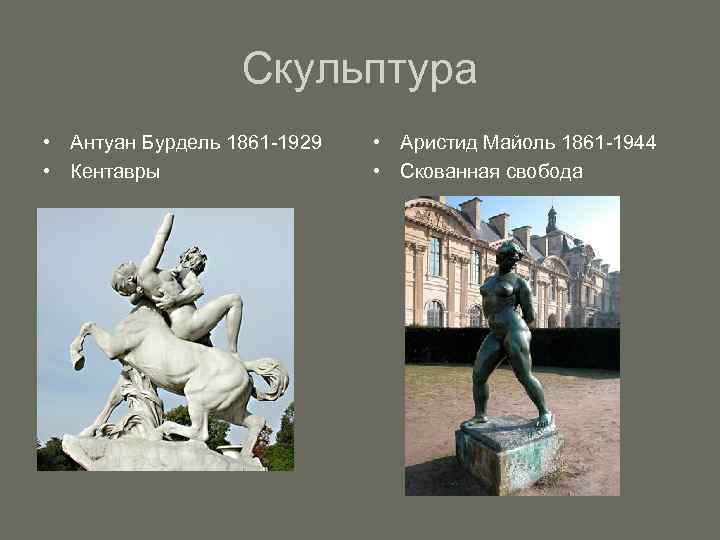 Скульптура

• Антуан Бурдель 1861-1929
• Кентавры

• Аристид Майоль 1861-1944
• Скованная свобода